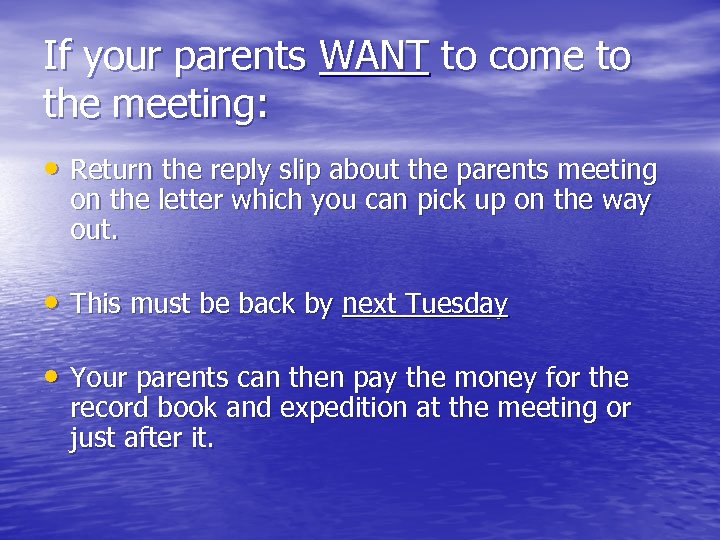 If your parents WANT to come to the meeting:

• Return the reply slip about the parents meeting on the letter which you can pick up on the way out.

• This must be back by next Tuesday

• Your parents can then pay the money for the record book and expedition at the meeting or just after it.